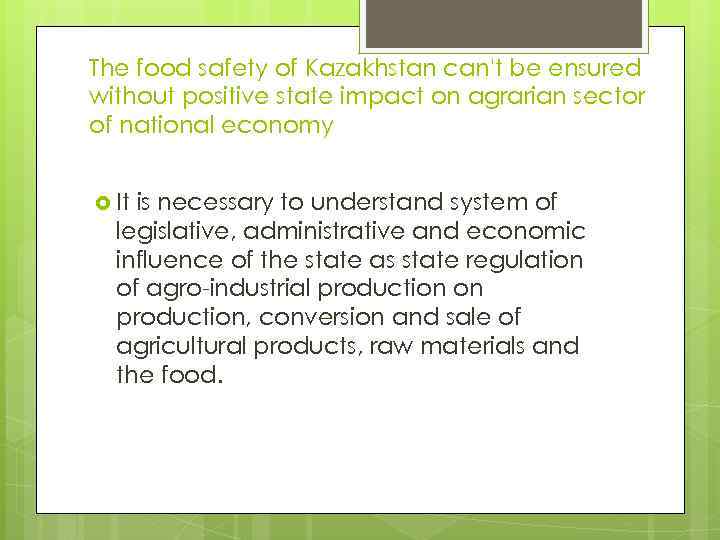 The food safety of Kazakhstan can't be ensured without positive state impact on agrarian sector of national economy

It is necessary to understand system of legislative, administrative and economic influence of the state as state regulation of agro-industrial production on production, conversion and sale of agricultural products, raw materials and the food.